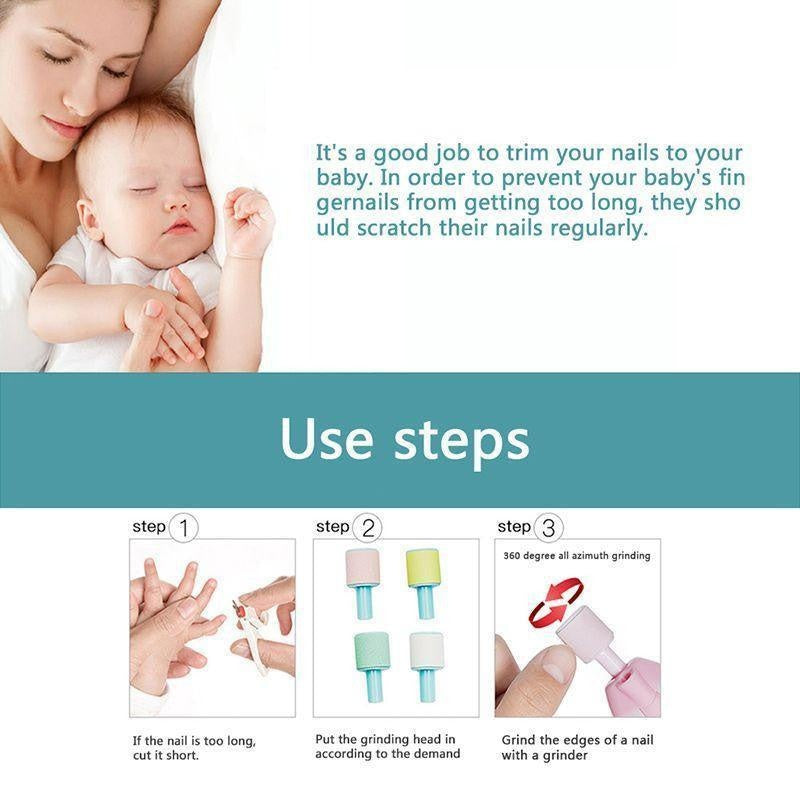 It's a good job to trim your nails to your baby. In order to prevent your baby's fin gernails from getting too long, they sho uld scratch their nails regularly.

Use steps

step 1

If the nail is too long, cut it short.

step 2

Put the grinding head in according to the demand

step 3

360 degree all azimuth grinding

Grind the edges of a nail with a grinder